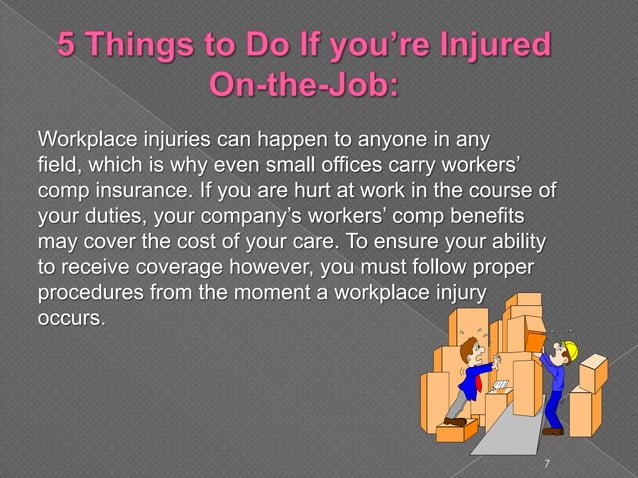 5 Things to Do If you’re Injured On-the-Job:

Workplace injuries can happen to anyone in any field, which is why even small offices carry workers’ comp insurance. If you are hurt at work in the course of your duties, your company’s workers’ comp benefits may cover the cost of your care. To ensure your ability to receive coverage however, you must follow proper procedures from the moment a workplace injury occurs.

7